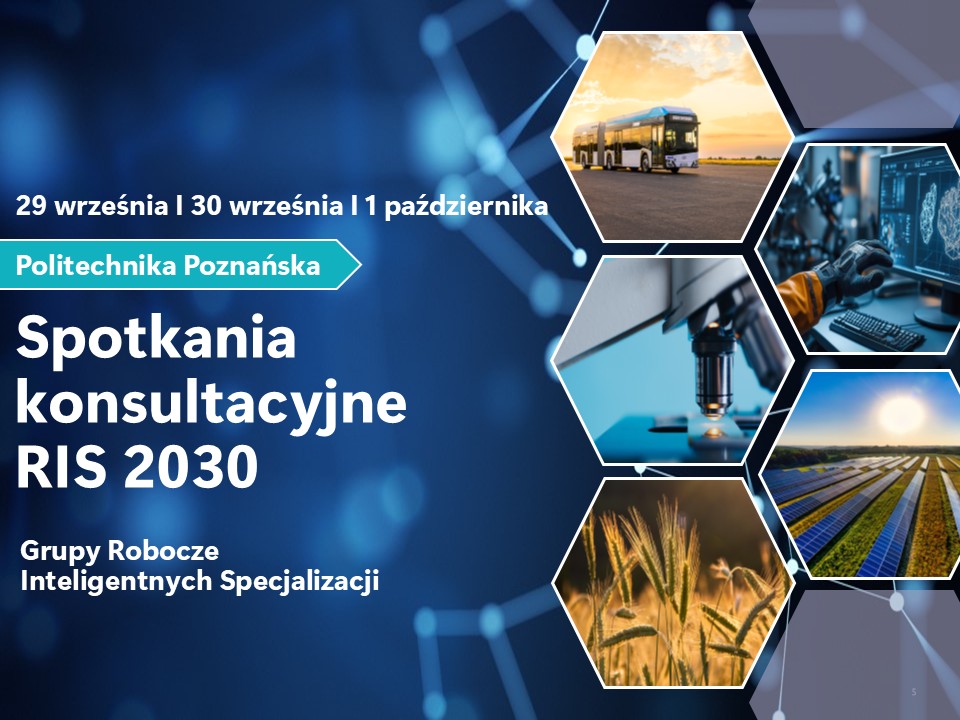 29 września I 30 września I 1 października

Politechnika Poznańska

Spotkania konsultacyjne RIS 2030

Grupy Robocze Inteligentnych Specjalizacji

5